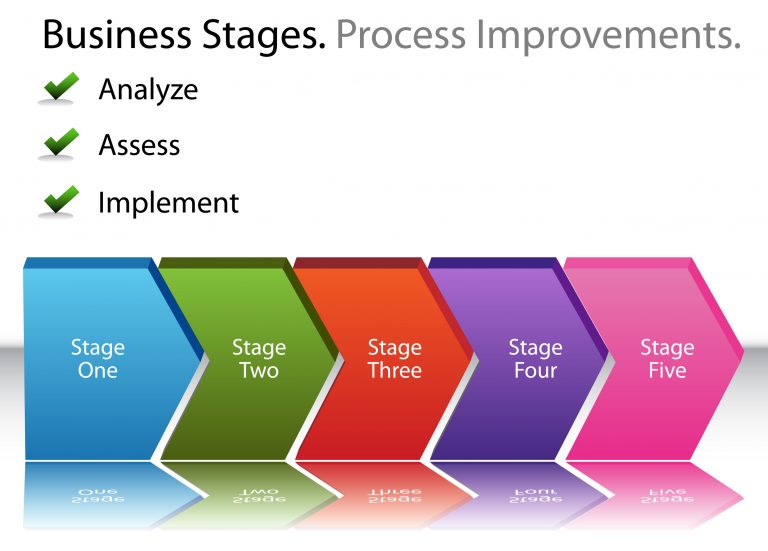 Business Stages. Process Improvements.

Analyze

Assess

Implement

Stage One

Stage Two

Stage Three

Stage Four

Stage Five